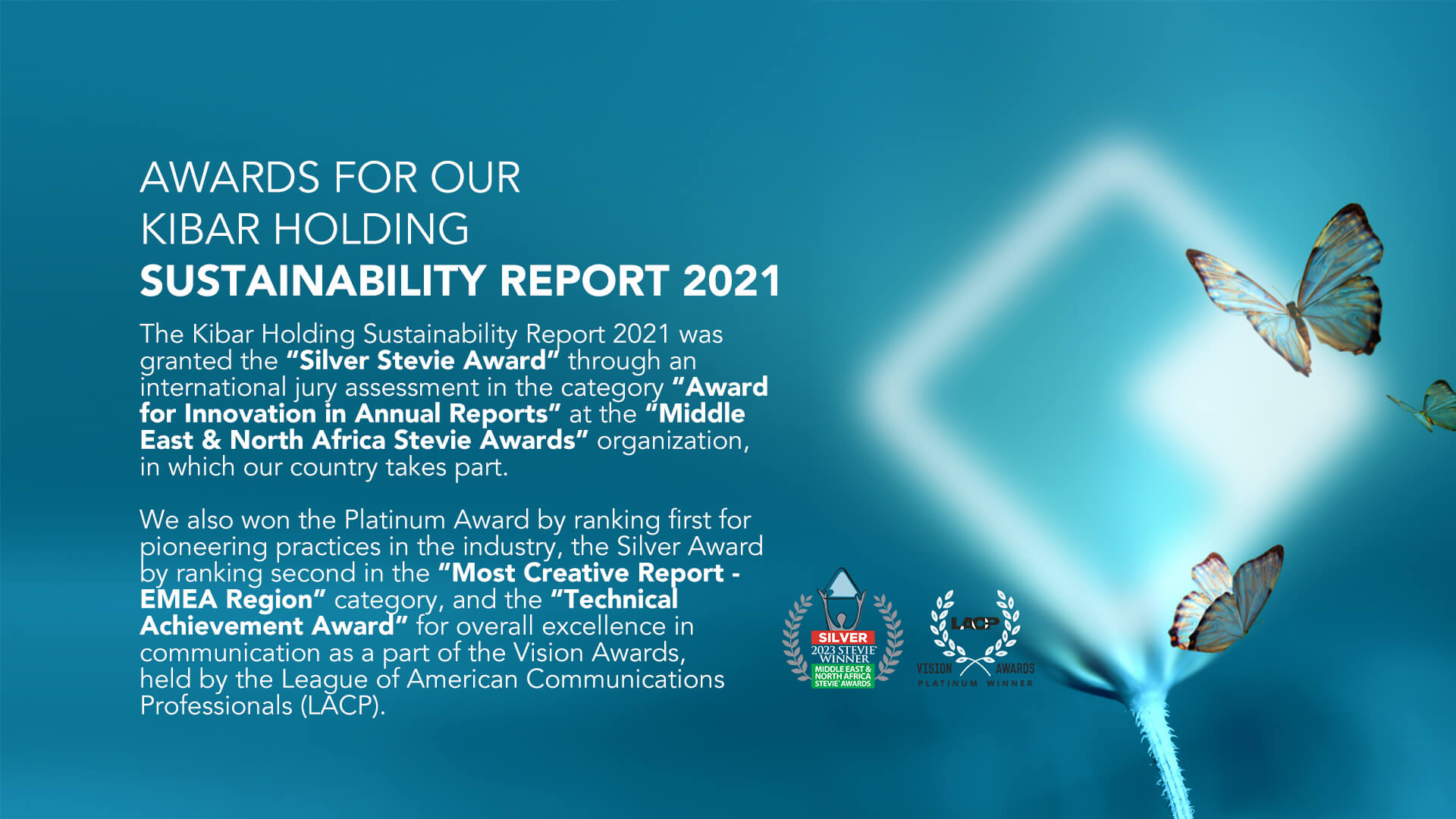 AWARDS FOR OUR
KIBAR HOLDING
SUSTAINABILITY REPORT 2021

The Kibar Holding Sustainability Report 2021 was granted the "Silver Stevie Award" through an international jury assessment in the category "Award for Innovation in Annual Reports" at the "Middle East & North Africa Stevie Awards" organization, in which our country takes part.

We also won the Platinum Award by ranking first for pioneering practices in the industry, the Silver Award by ranking second in the "Most Creative Report - EMEA Region" category, and the "Technical Achievement Award" for overall excellence in communication as a part of the Vision Awards, held by the League of American Communications Professionals (LACP).

SILVER
2023 STEVIE WINNER
MIDDLE EAST & NORTH AFRICA STEVIE AWARDS

LACP
VISION AWARDS
PLATINUM WINNER